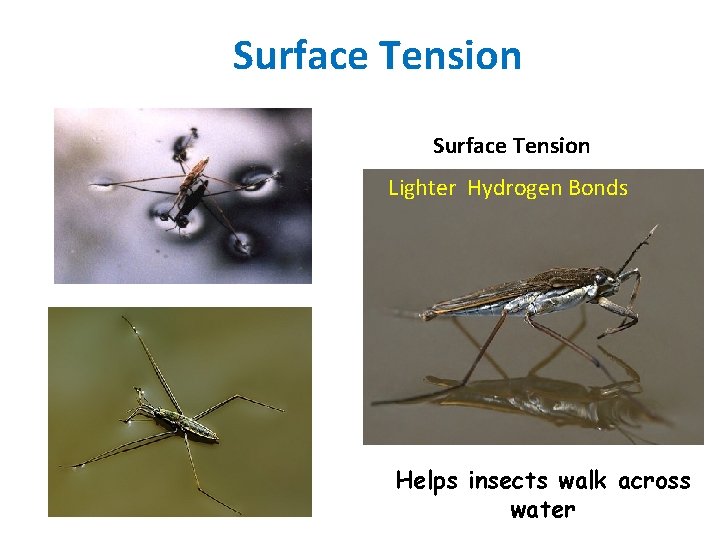 Surface Tension

Surface Tension

Lighter Hydrogen Bonds

Helps insects walk across water